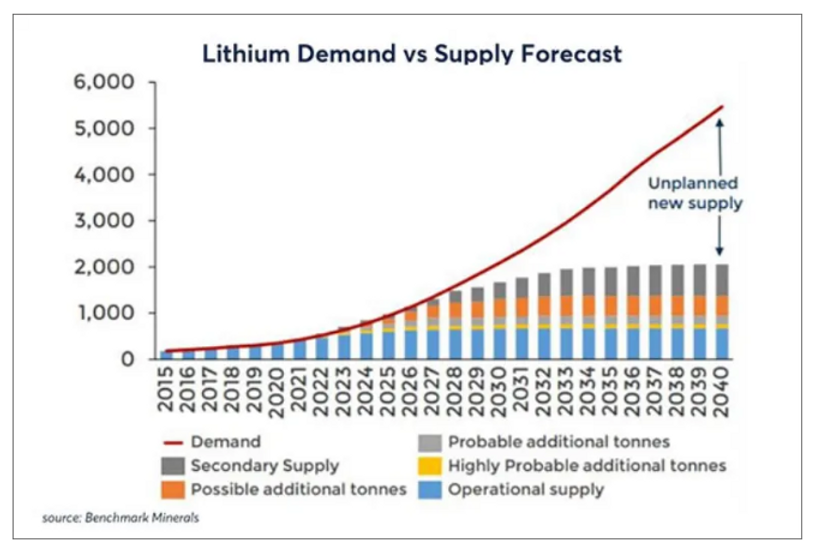 Lithium Demand vs Supply Forecast

6,000
5,000
4,000
3,000
2,000
1,000
0

Unplanned new supply

2015
2016
2017
2018
2019
2020
2021
2022
2023
2024
2025
2026
2027
2028
2029
2030
2031
2032
2033
2034
2035
2036
2037
2038
2039
2040

Demand
Secondary Supply
Possible additional tonnes
Probable additional tonnes
Highly Probable additional tonnes
Operational supply

source: Benchmark Minerals